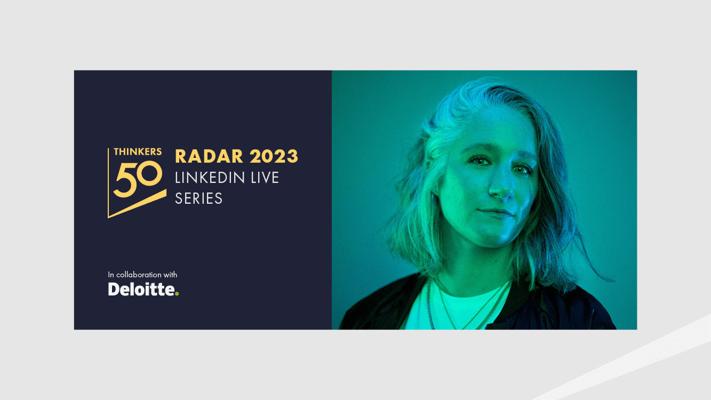 THINKERS 50

RADAR 2023
LINKEDIN LIVE SERIES

In collaboration with
Deloitte.